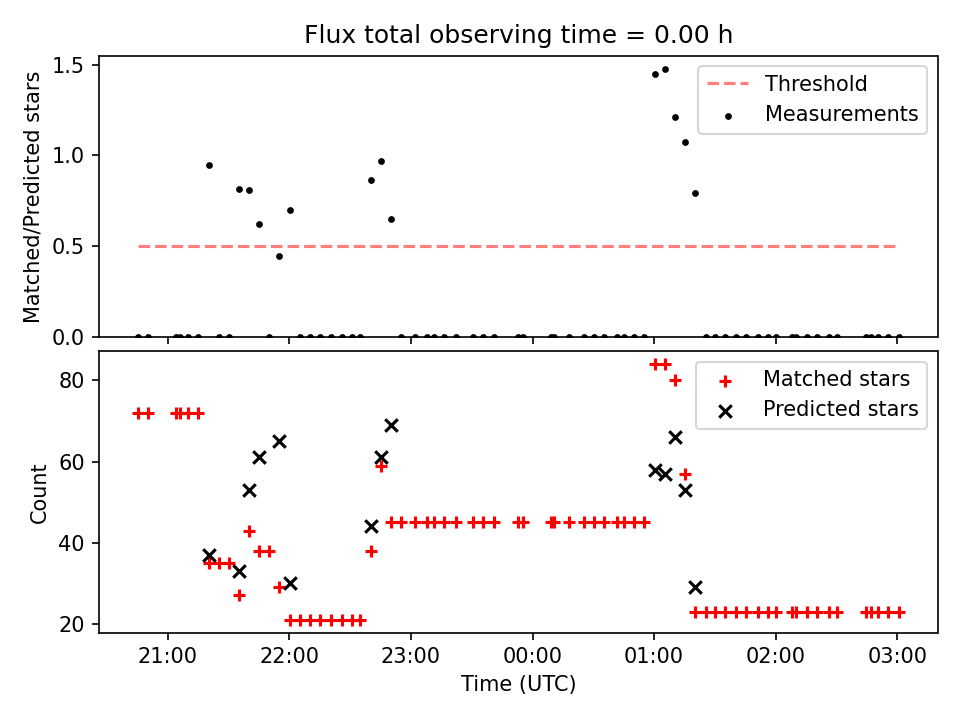 Flux total observing time = 0.00 h

Matched/Predicted stars

1.5
1.0
0.5
0.0

Threshold
Measurements

Count

80
60
40
20

Matched stars
Predicted stars

21:00
22:00
23:00
00:00
01:00
02:00
03:00

Time (UTC)